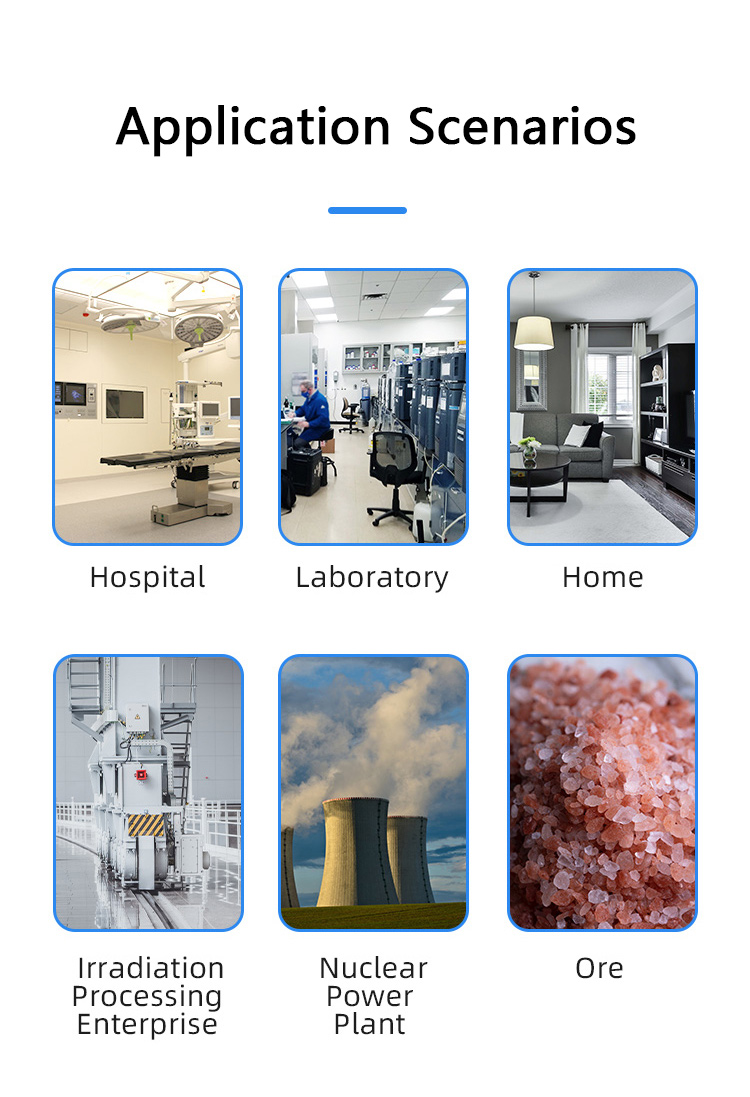 Application Scenarios

Hospital

Laboratory

Home

Irradiation Processing Enterprise

Nuclear Power Plant

Ore